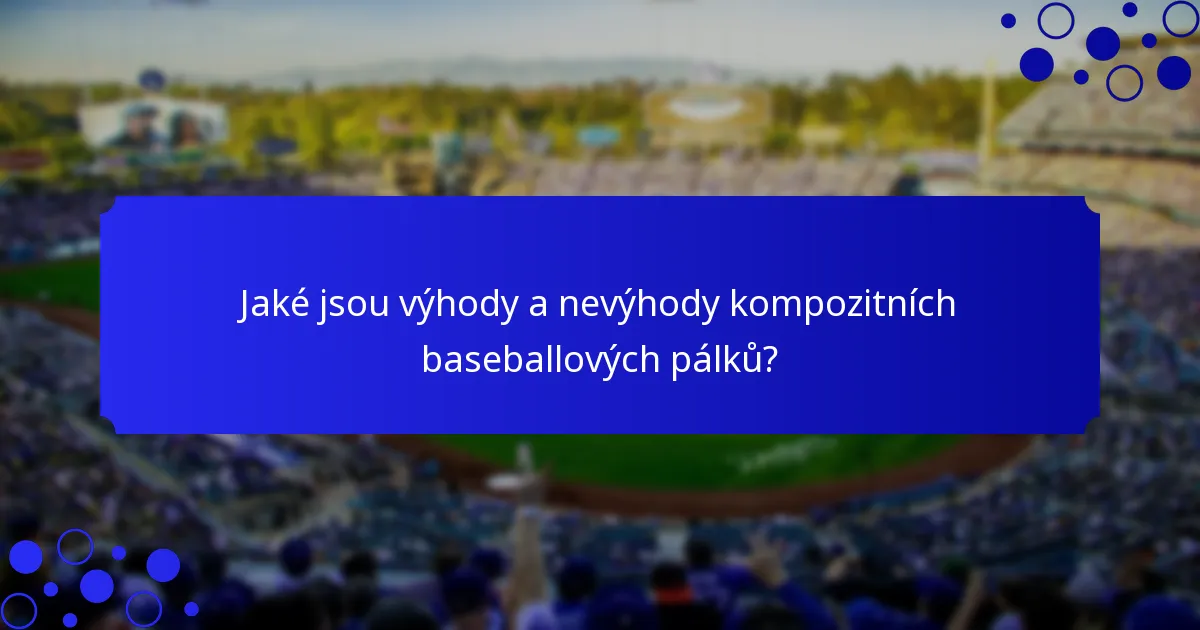 Jaké jsou výhody a nevýhody kompozitních baseballových pálků?